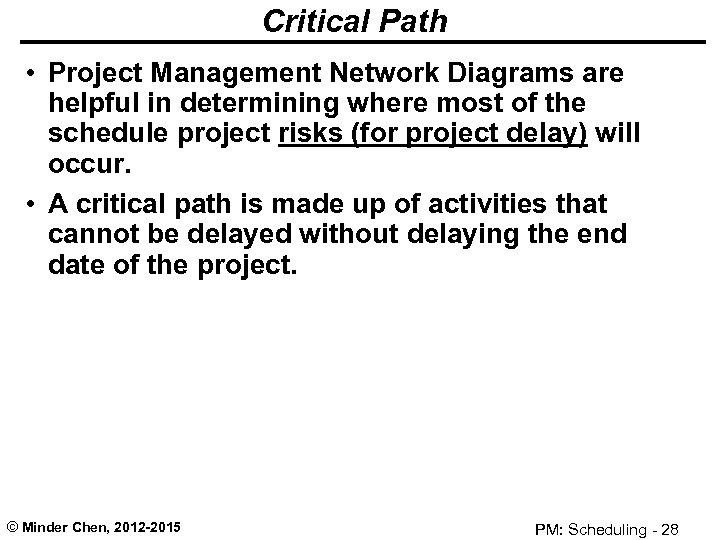 Critical Path

• Project Management Network Diagrams are helpful in determining where most of the schedule project risks (for project delay) will occur.

• A critical path is made up of activities that cannot be delayed without delaying the end date of the project.

© Minder Chen, 2012-2015

PM: Scheduling - 28